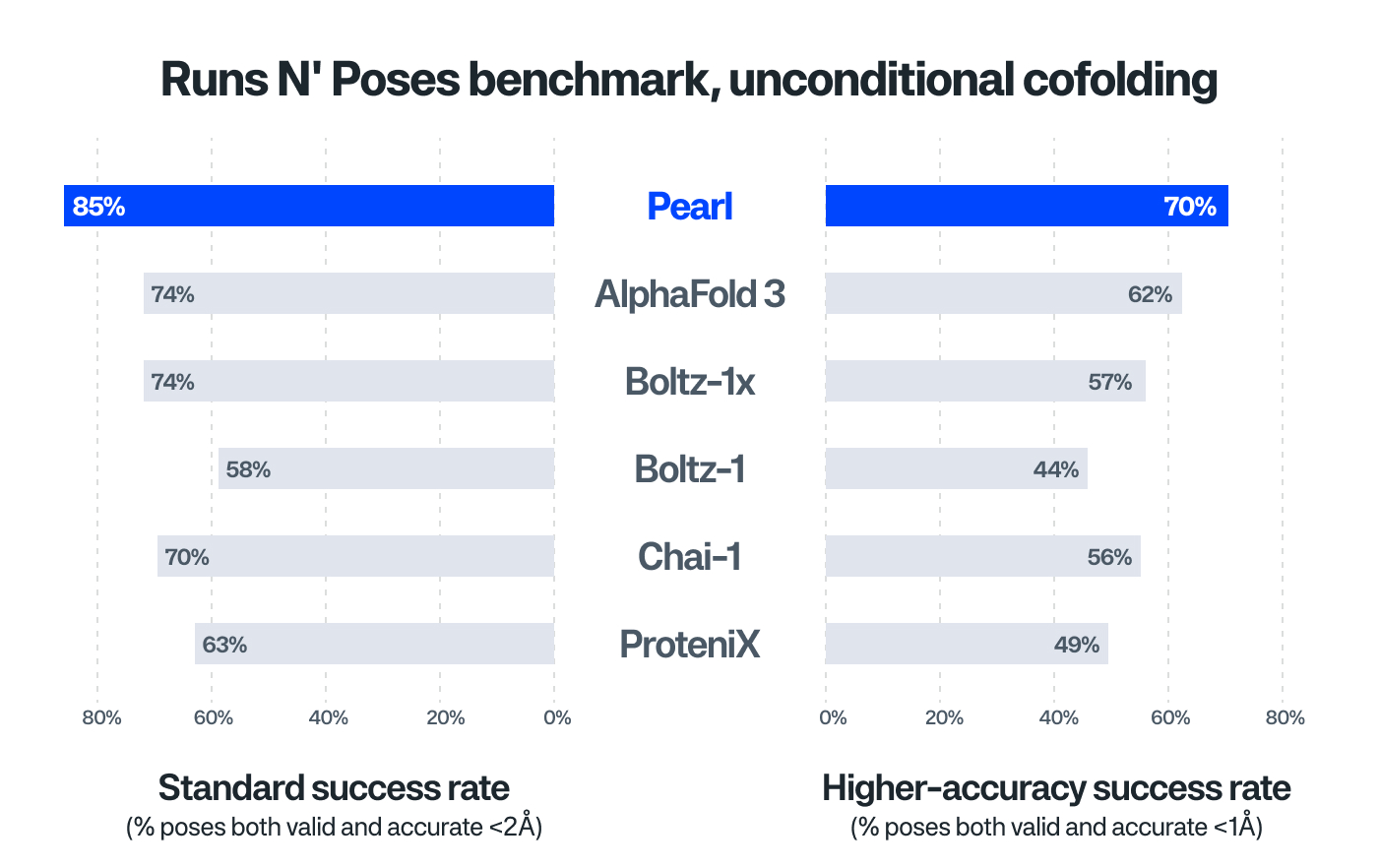 Runs N' Poses benchmark, unconditional cofolding

85%
Pearl
70%

74%
AlphaFold 3
62%

74%
Boltz-1x
57%

58%
Boltz-1
44%

70%
Chai-1
56%

63%
ProteniX
49%

80% 60% 40% 20% 0%

0% 20% 40% 60% 80%

Standard success rate
(% poses both valid and accurate <2Å)

Higher-accuracy success rate
(% poses both valid and accurate <1Å)